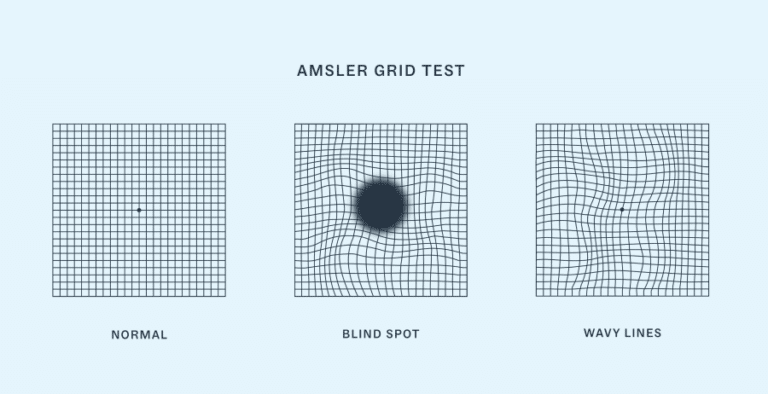 AMSLER GRID TEST

NORMAL

BLIND SPOT

WAVY LINES